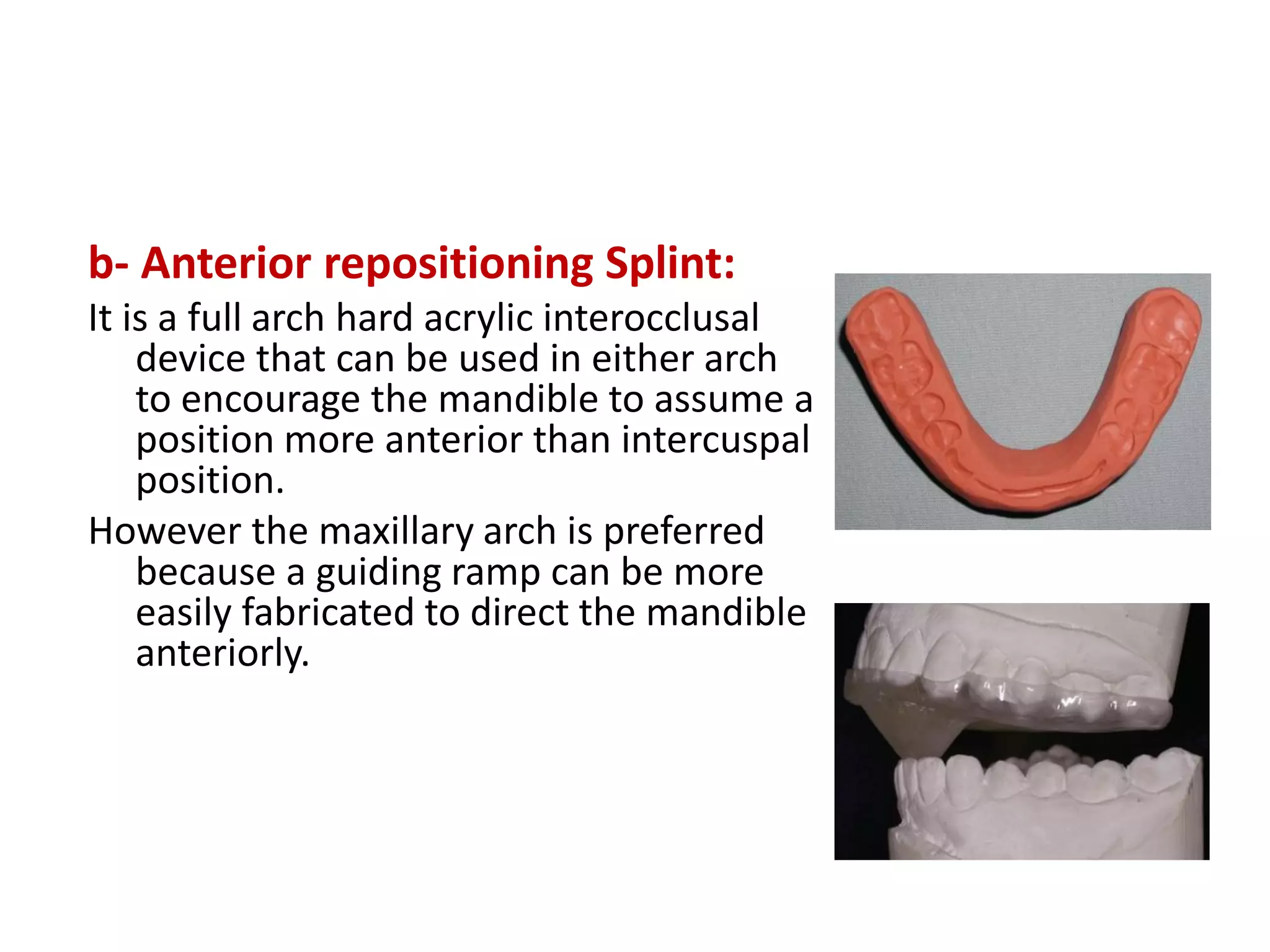 b- Anterior repositioning Splint:

It is a full arch hard acrylic interocclusal device that can be used in either arch to encourage the mandible to assume a position more anterior than intercuspal position.

However the maxillary arch is preferred because a guiding ramp can be more easily fabricated to direct the mandible anteriorly.